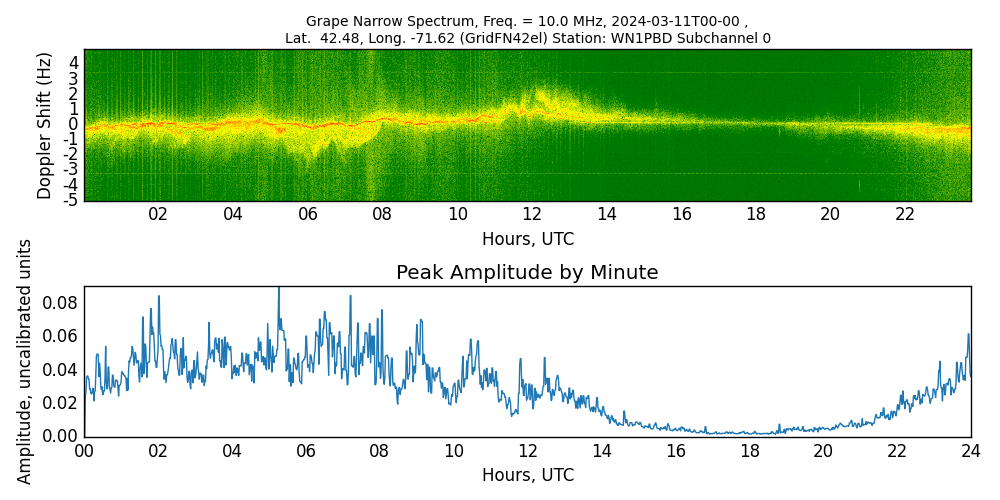 Grape Narrow Spectrum, Freq. = 10.0 MHz, 2024-03-11T00-00 ,
Lat. 42.48, Long. -71.62 (GridFN42el) Station: WN1PBD Subchannel 0

Doppler Shift (Hz)
4
3
2
1
0
-1
-2
-3
-4
-5

02 04 06 08 10 12 14 16 18 20 22
Hours, UTC

Peak Amplitude by Minute

Amplitude, uncalibrated units
0.08
0.06
0.04
0.02
0.00

00 02 04 06 08 10 12 14 16 18 20 22 24
Hours, UTC